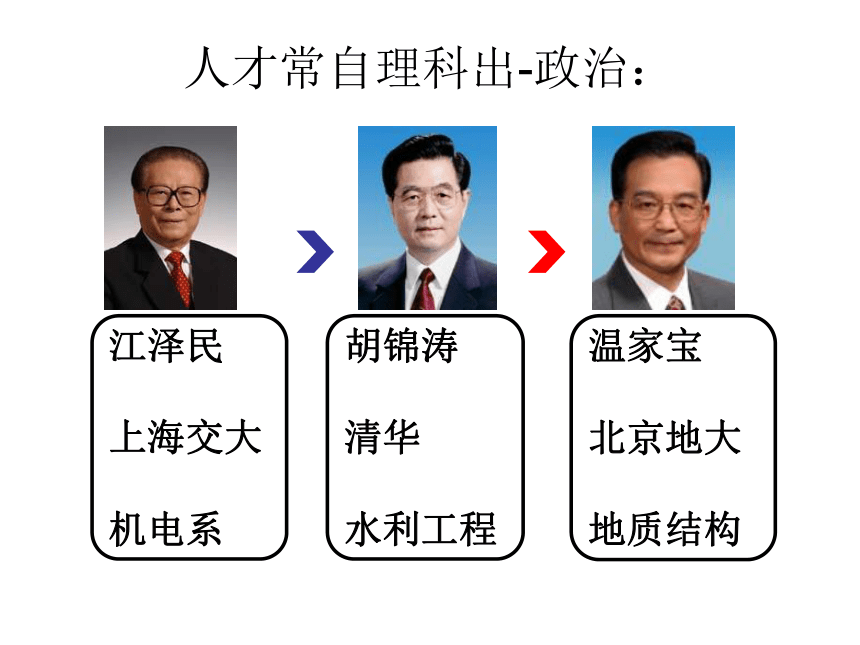 人才常自理科出-政治：

江泽民

上海交大

机电系

胡锦涛

清华

水利工程

温家宝

北京地大

地质结构